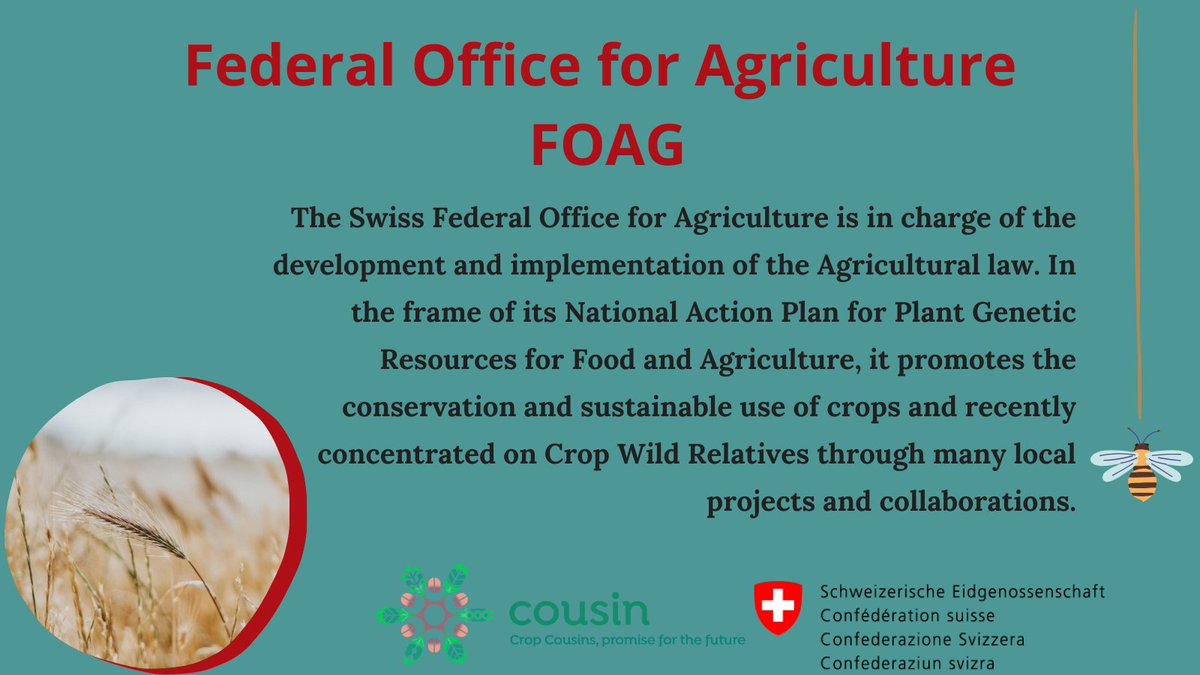 Federal Office for Agriculture FOAG

The Swiss Federal Office for Agriculture is in charge of the development and implementation of the Agricultural law. In the frame of its National Action Plan for Plant Genetic Resources for Food and Agriculture, it promotes the conservation and sustainable use of crops and recently concentrated on Crop Wild Relatives through many local projects and collaborations.

cousin
Crop Cousins, promise for the future

Schweizerische Eidgenossenschaft
Confédération suisse
Confederazione Svizzera
Confederaziun svizra